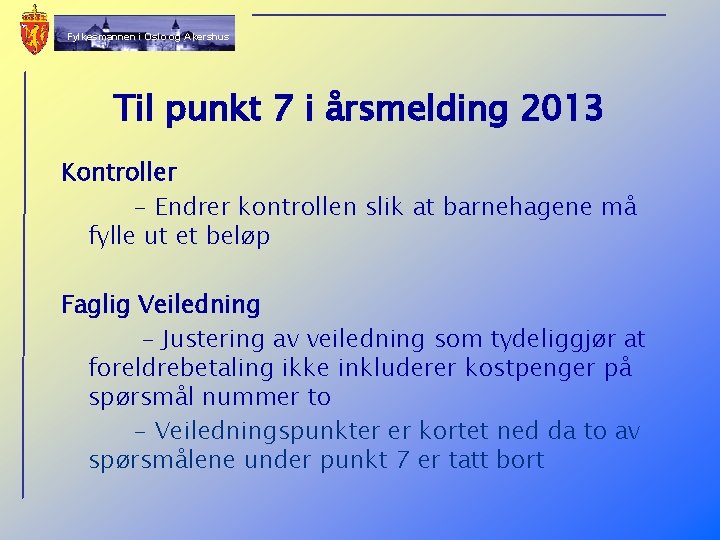 Fylkesmannen i Oslo og Akershus

Til punkt 7 i årsmelding 2013

Kontroller

– Endrer kontrollen slik at barnehagene må fylle ut et beløp

Faglig Veiledning

– Justering av veiledning som tydeliggjør at foreldrebetaling ikke inkluderer kostpenger på spørsmål nummer to

– Veiledningspunkter er kortet ned da to av spørsmålene under punkt 7 er tatt bort